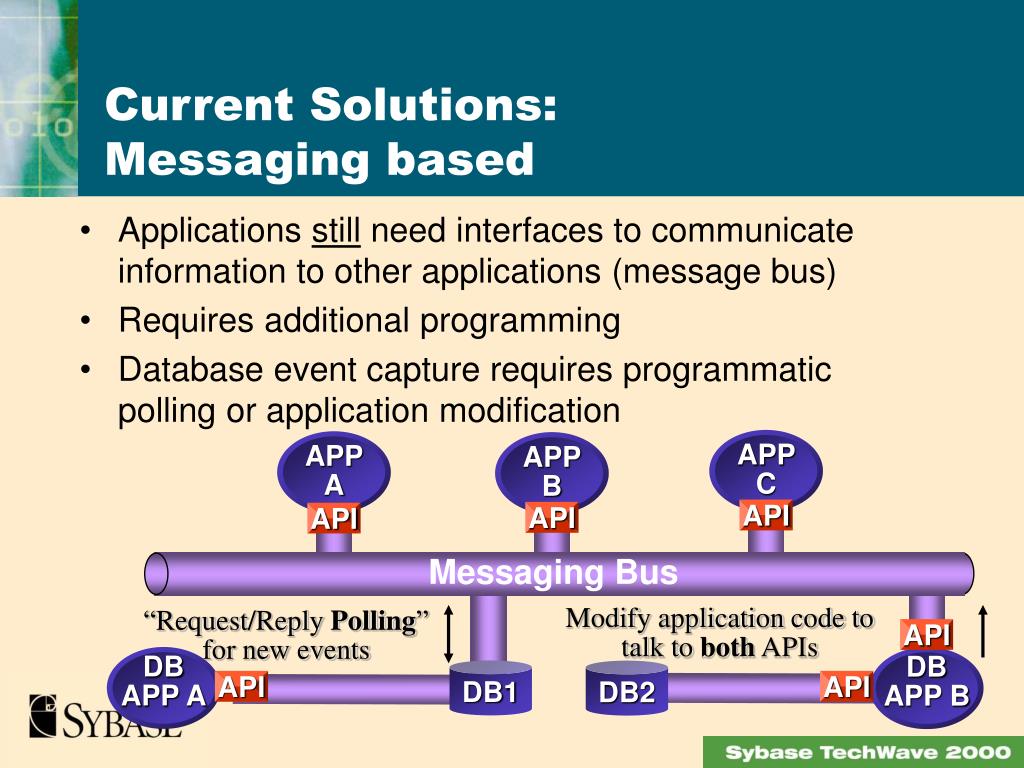 Current Solutions:
Messaging based

• Applications still need interfaces to communicate information to other applications (message bus)
• Requires additional programming
• Database event capture requires programmatic polling or application modification

APP A
API
APP B
API
APP C
API
Messaging Bus
“Request/Reply Polling” for new events
Modify application code to talk to both APIs
API
DB APP A
API
DB1
DB2
API
DB APP B

SYBASE
Sybase TechWave 2000